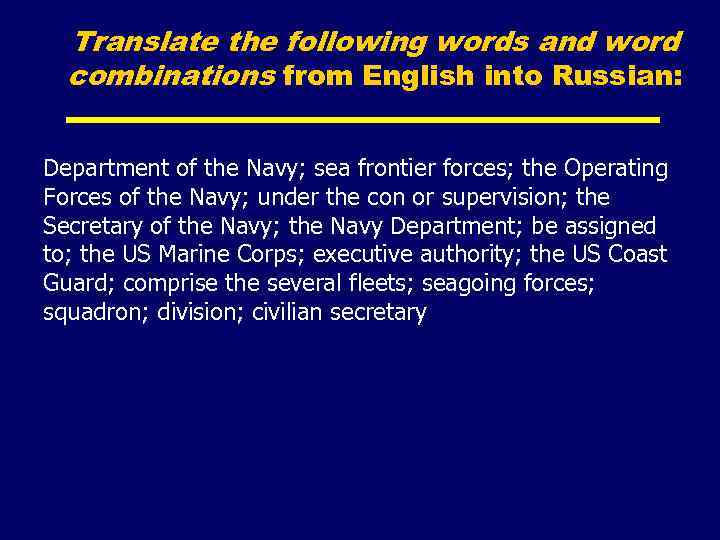 Translate the following words and word combinations from English into Russian:

Department of the Navy; sea frontier forces; the Operating Forces of the Navy; under the con or supervision; the Secretary of the Navy; the Navy Department; be assigned to; the US Marine Corps; executive authority; the US Coast Guard; comprise the several fleets; seagoing forces; squadron; division; civilian secretary